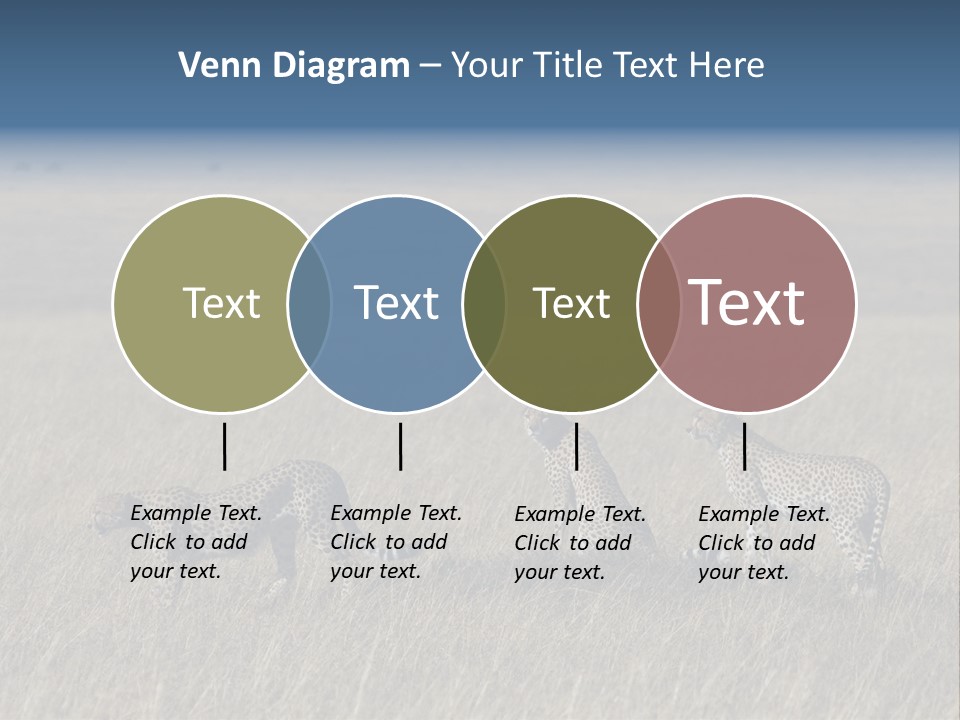 Venn Diagram – Your Title Text Here

Text

Text

Text

Text

Example Text. Click to add your text.

Example Text. Click to add your text.

Example Text. Click to add your text.

Example Text. Click to add your text.